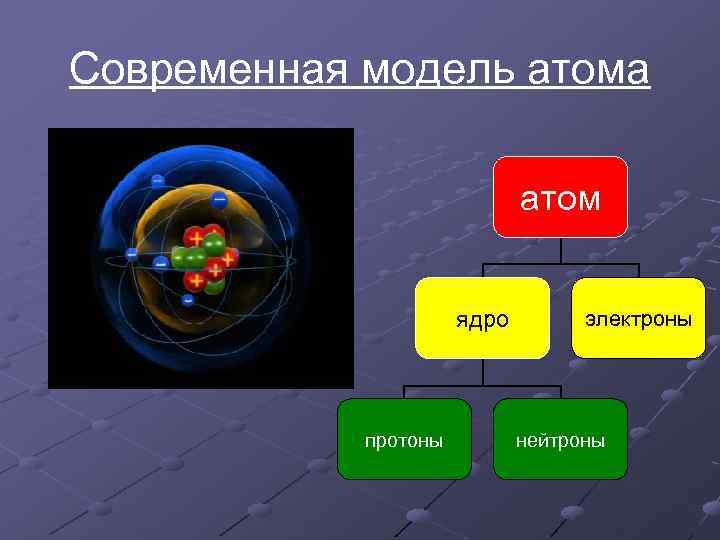 Современная модель атома

атом

ядро

электроны

протоны

нейтроны